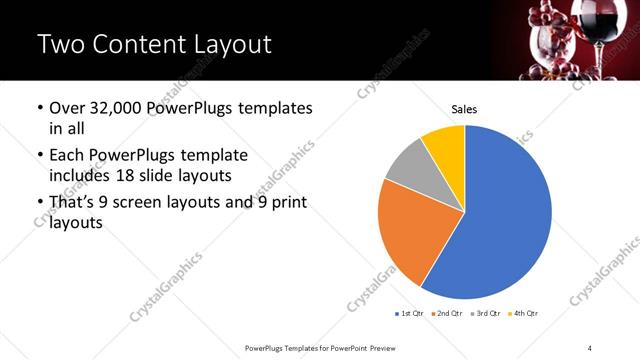 Two Content Layout

• Over 32,000 PowerPlugs templates in all

• Each PowerPlugs template includes 18 slide layouts

• That's 9 screen layouts and 9 print layouts

Sales

1st Qtr 2nd Qtr 3rd Qtr 4th Qtr

CrystalGraphics

PowerPlugs Templates for PowerPoint Preview

4